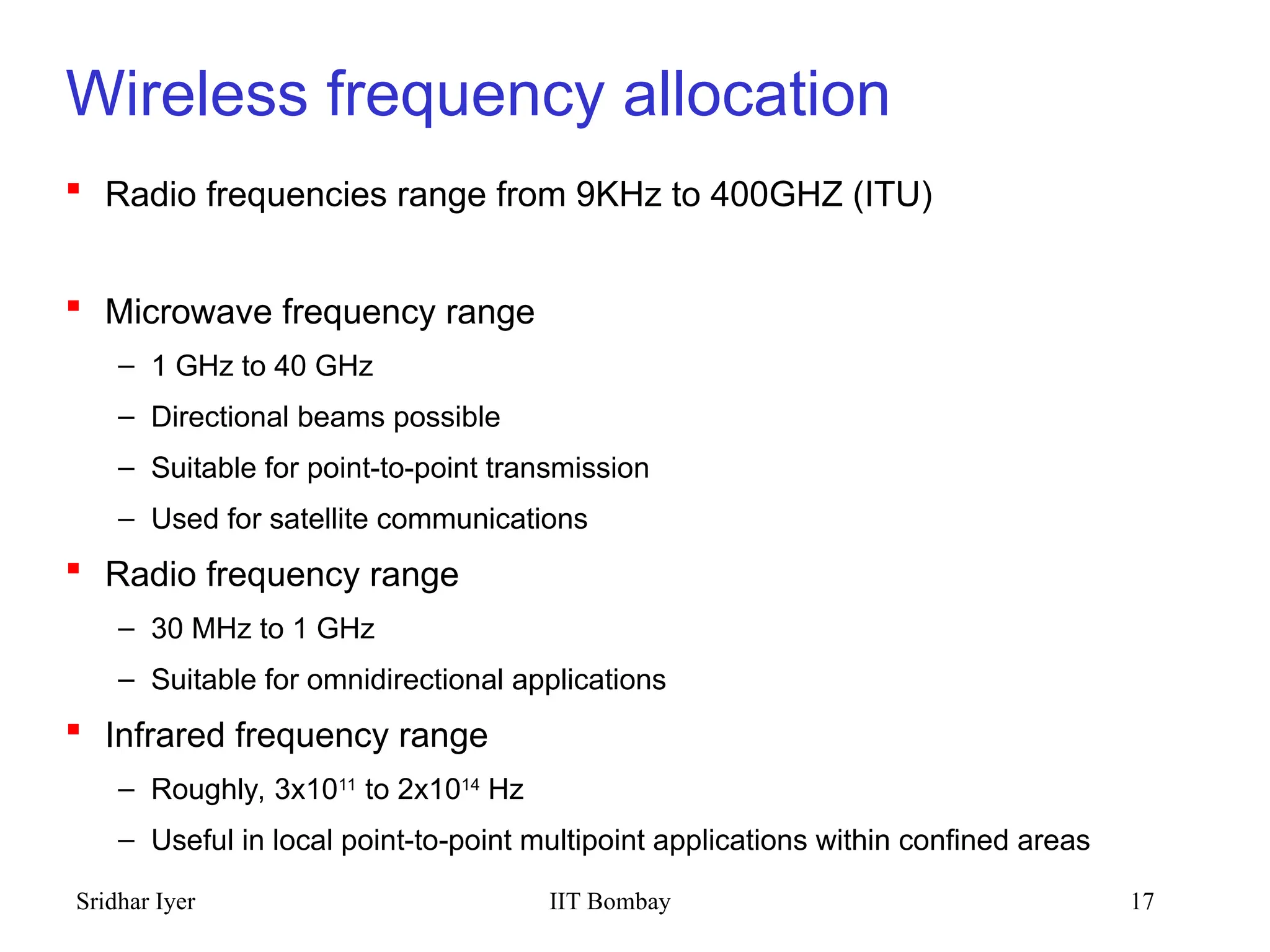 Wireless frequency allocation

▪ Radio frequencies range from 9KHz to 400GHZ (ITU)

▪ Microwave frequency range
– 1 GHz to 40 GHz
– Directional beams possible
– Suitable for point-to-point transmission
– Used for satellite communications

▪ Radio frequency range
– 30 MHz to 1 GHz
– Suitable for omnidirectional applications

▪ Infrared frequency range
– Roughly, $3x10^{11}$ to $2x10^{14}$ Hz
– Useful in local point-to-point multipoint applications within confined areas

Sridhar Iyer IIT Bombay 17